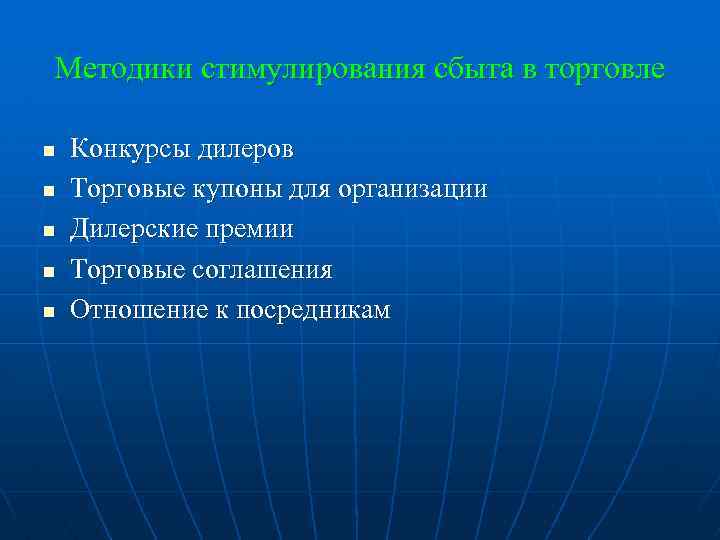 Методики стимулирования сбыта в торговле

- Конкурсы дилеров
- Торговые купоны для организации
- Дилерские премии
- Торговые соглашения
- Отношение к посредникам